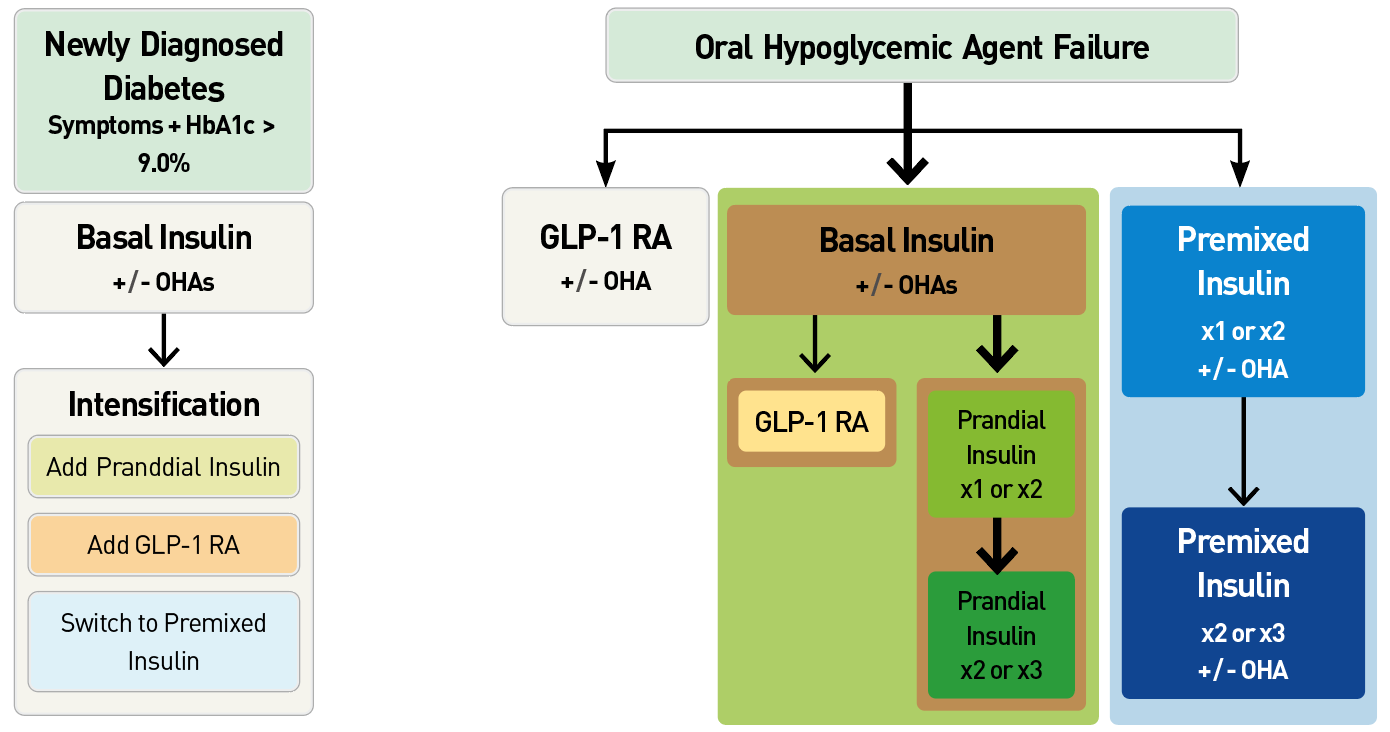 Newly Diagnosed Diabetes
Symptoms + HbA1c > 9.0%

Basal Insulin
+/- OHAs

Intensification

Add Pranddial Insulin

Add GLP-1 RA

Switch to Premixed Insulin

Oral Hypoglycemic Agent Failure

GLP-1 RA
+/- OHA

Basal Insulin
+/- OHAs

GLP-1 RA

Prandial Insulin x1 or x2

Prandial Insulin x2 or x3

Premixed Insulin
x1 or x2
+/- OHA

Premixed Insulin
x2 or x3
+/- OHA